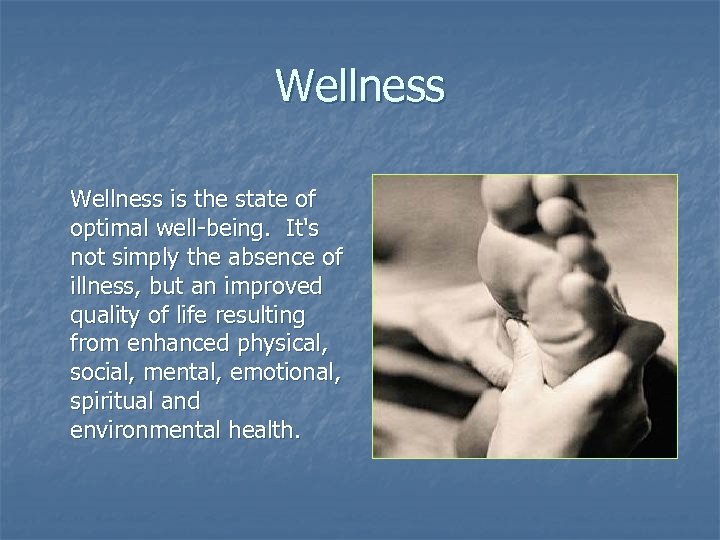 Wellness

Wellness is the state of optimal well-being. It's not simply the absence of illness, but an improved quality of life resulting from enhanced physical, social, mental, emotional, spiritual and environmental health.